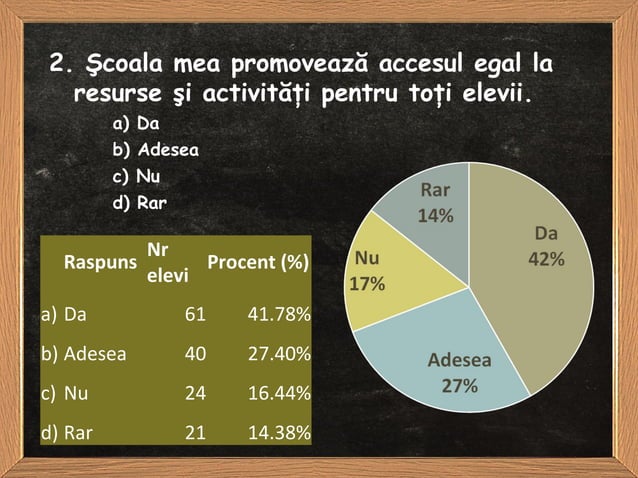 2. Şcoala mea promovează accesul egal la resurse şi activități pentru toți elevii.

a) Da
b) Adesea
c) Nu
d) Rar

| Raspuns | Nr elevi | Procent (%) |
|---|---|---|
| a) Da | 61 | 41.78% |
| b) Adesea | 40 | 27.40% |
| c) Nu | 24 | 16.44% |
| d) Rar | 21 | 14.38% |

Rar 14%
Da 42%
Nu 17%
Adesea 27%